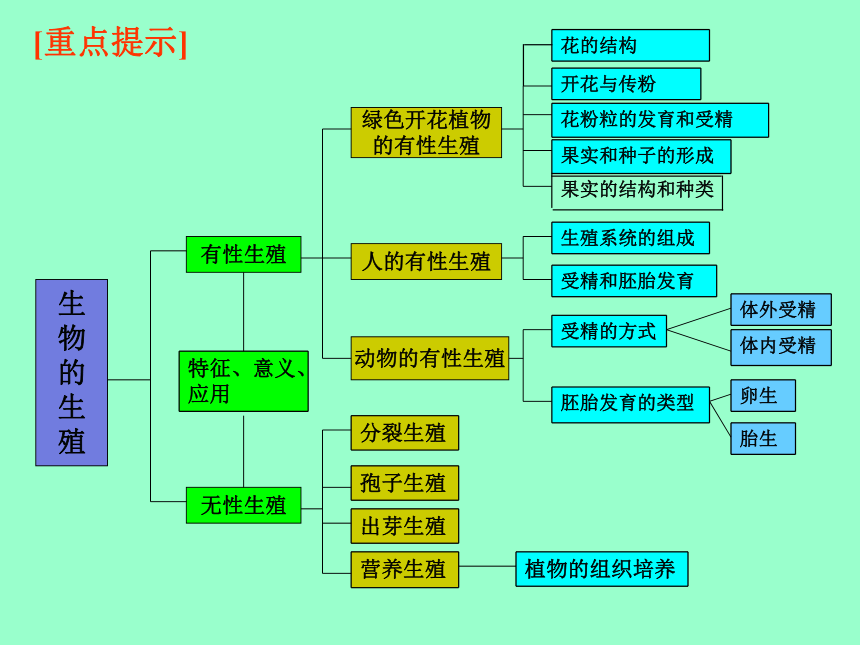 [重点提示]

生物的生殖

有性生殖

特征、意义、应用

无性生殖

绿色开花植物的有性生殖

花的结构

开花与传粉

花粉粒的发育和受精

果实和种子的形成

果实的结构和种类

人的有性生殖

生殖系统的组成

受精和胚胎发育

动物的有性生殖

受精的方式

体外受精

体内受精

胚胎发育的类型

卵生

胎生

分裂生殖

孢子生殖

出芽生殖

营养生殖

植物的组织培养